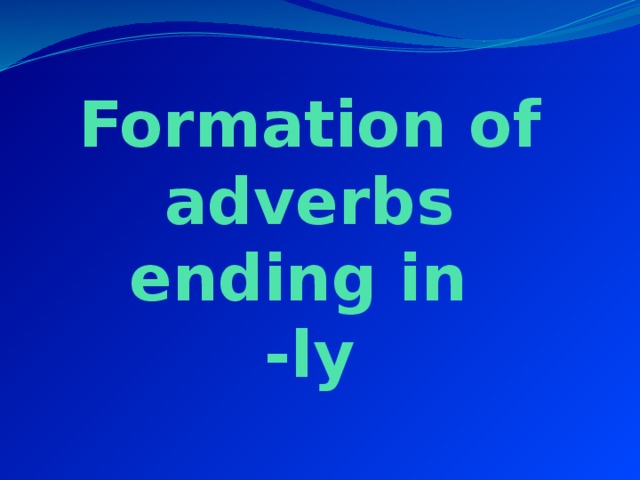 Formation of adverbs ending in -ly